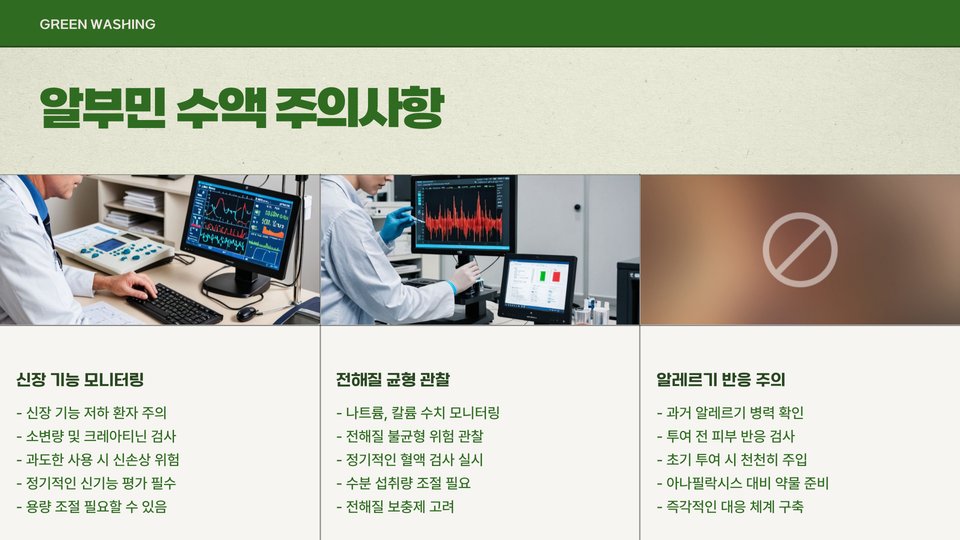 GREEN WASHING

알부민 수액 주의사항

신장 기능 모니터링

- 신장 기능 저하 환자 주의
- 소변량 및 크레아티닌 검사
- 과도한 사용 시 신손상 위험
- 정기적인 신기능 평가 필수
- 용량 조절 필요할 수 있음

전해질 균형 관찰

- 나트륨, 칼륨 수치 모니터링
- 전해질 불균형 위험 관찰
- 정기적인 혈액 검사 실시
- 수분 섭취량 조절 필요
- 전해질 보충제 고려

알레르기 반응 주의

- 과거 알레르기 병력 확인
- 투여 전 피부 반응 검사
- 초기 투여 시 천천히 주입
- 아나필락시스 대비 약물 준비
- 즉각적인 대응 체계 구축